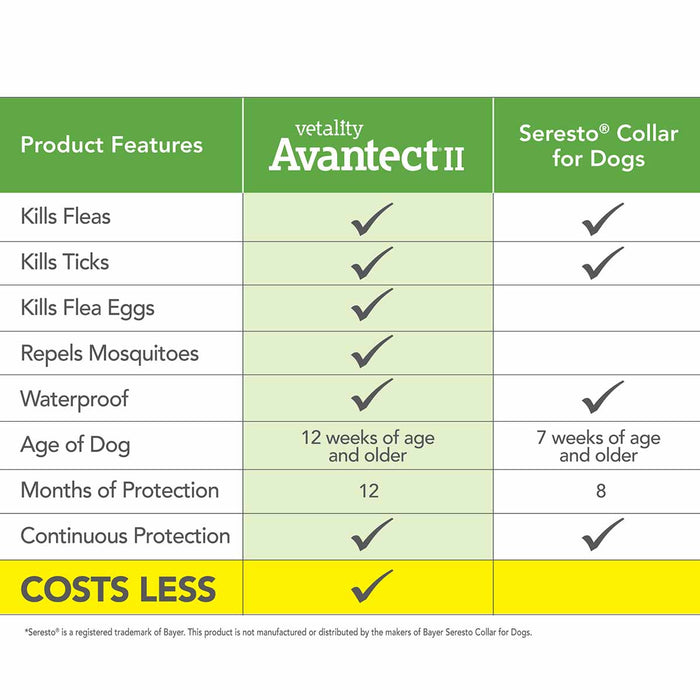 | Product Features | vetality Avantect II | Seresto® Collar for Dogs |
|---|---|---|
| Kills Fleas | ✓ | ✓ |
| Kills Ticks | ✓ | ✓ |
| Kills Flea Eggs | ✓ | |
| Repels Mosquitoes | ✓ | |
| Waterproof | ✓ | ✓ |
| Age of Dog | 12 weeks of age and older | 7 weeks of age and older |
| Months of Protection | 12 | 8 |
| Continuous Protection | ✓ | ✓ |
| COSTS LESS | ✓ | |

*Seresto® is a registered trademark of Bayer. This product is not manufactured or distributed by the makers of Bayer Seresto Collar for Dogs.